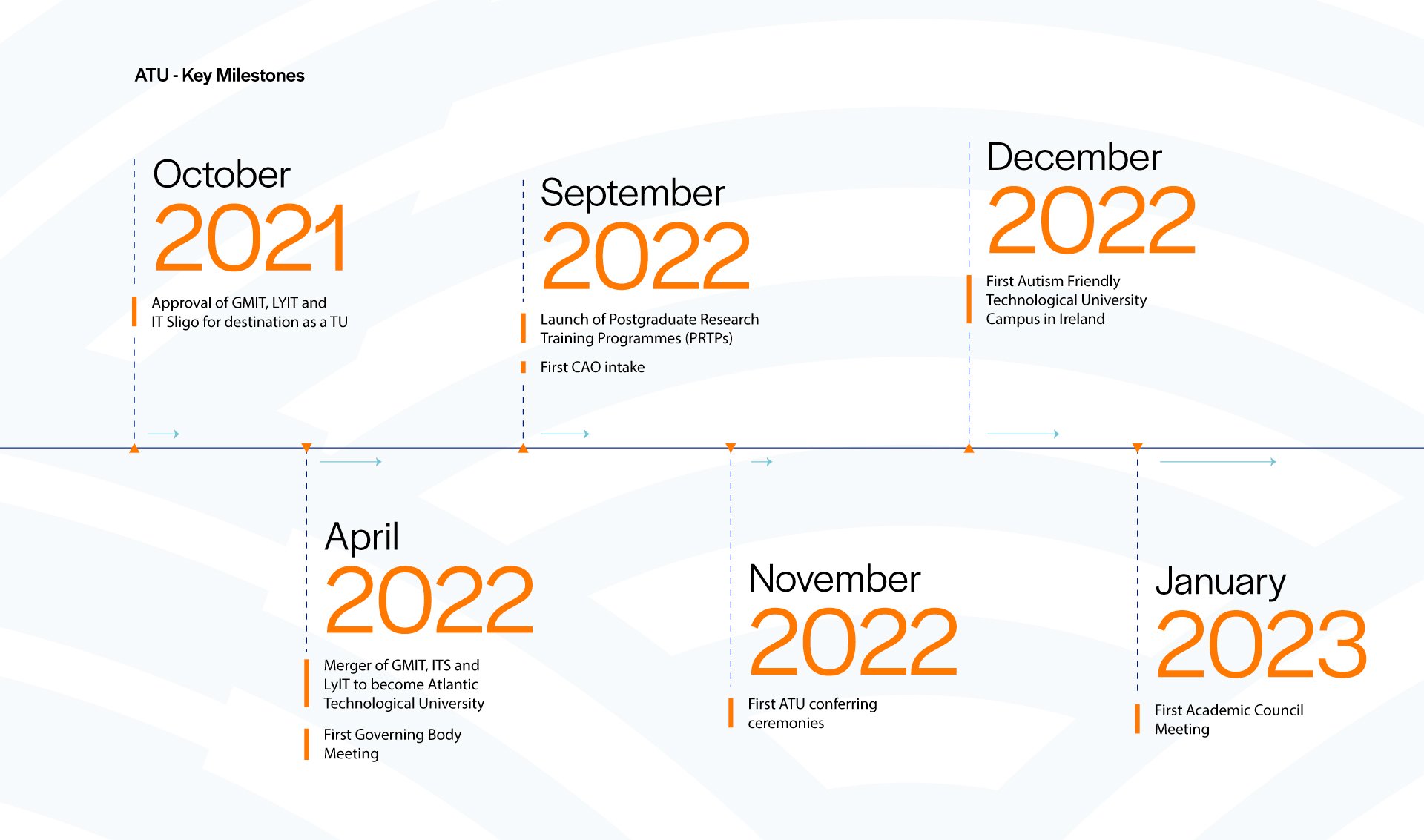 ATU - Key Milestones

October
2021

Approval of GMIT, LYIT and IT Sligo for destination as a TU

April
2022

Merger of GMIT, ITS and LyIT to become Atlantic Technological University

First Governing Body Meeting

September
2022

Launch of Postgraduate Research Training Programmes (PRTPs)

First CAO intake

November
2022

First ATU conferring ceremonies

December
2022

First Autism Friendly Technological University Campus in Ireland

January
2023

First Academic Council Meeting